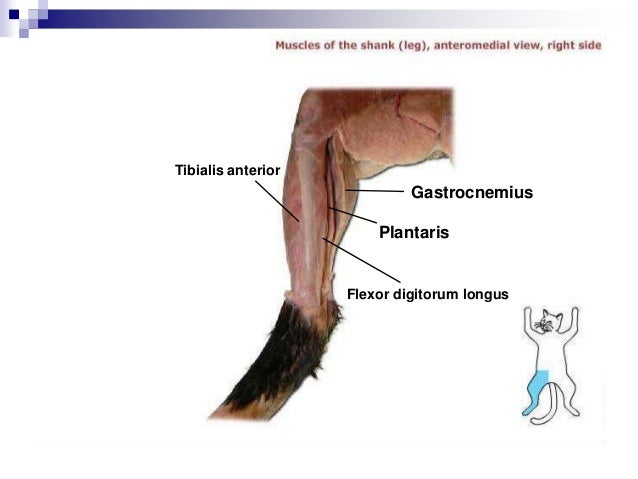 Muscles of the shank (leg), anteromedial view, right side

Tibialis anterior

Gastrocnemius

Plantaris

Flexor digitorum longus